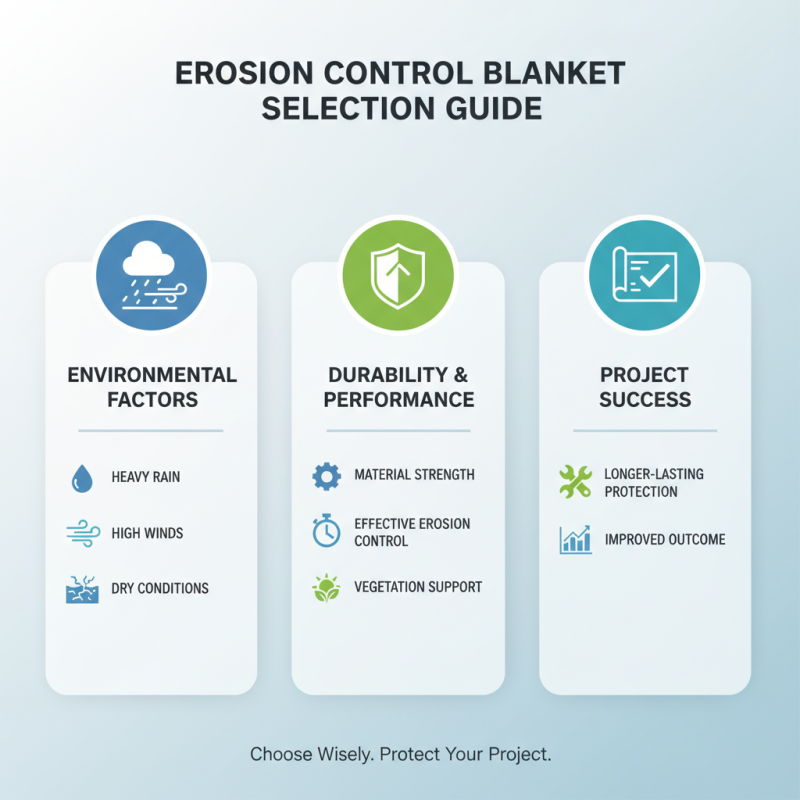 EROSION CONTROL BLANKET SELECTION GUIDE

ENVIRONMENTAL FACTORS

HEAVY RAIN

HIGH WINDS

DRY CONDITIONS

DURABILITY & PERFORMANCE

MATERIAL STRENGTH

EFFECTIVE EROSION CONTROL

VEGETATION SUPPORT

PROJECT SUCCESS

LONGER-LASTING PROTECTION

IMPROVED OUTCOME

Choose Wisely. Protect Your Project.